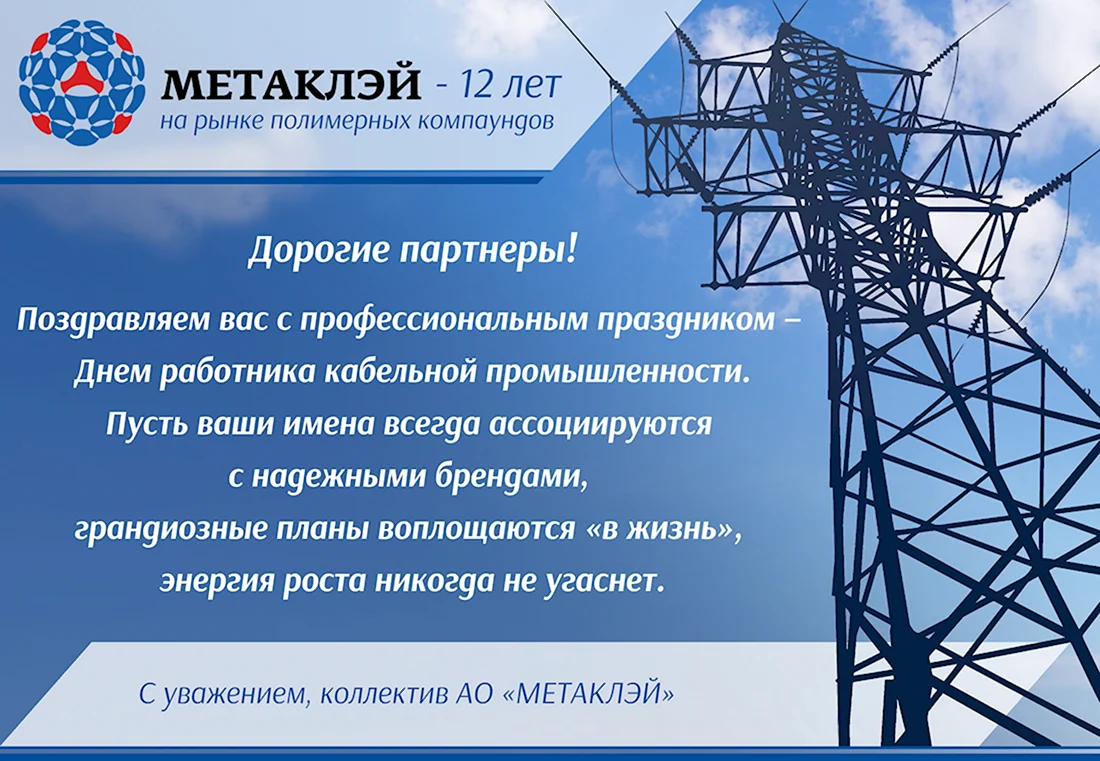 МЕТАКЛЭЙ - 12 лет
на рынке полимерных компаундов

Дорогие партнеры!

Поздравляем вас с профессиональным праздником – Днем работника кабельной промышленности. Пусть ваши имена всегда ассоциируются с надежными брендами, грандиозные планы воплощаются «в жизнь», энергия роста никогда не угаснет.

С уважением, коллектив АО «МЕТАКЛЭЙ»